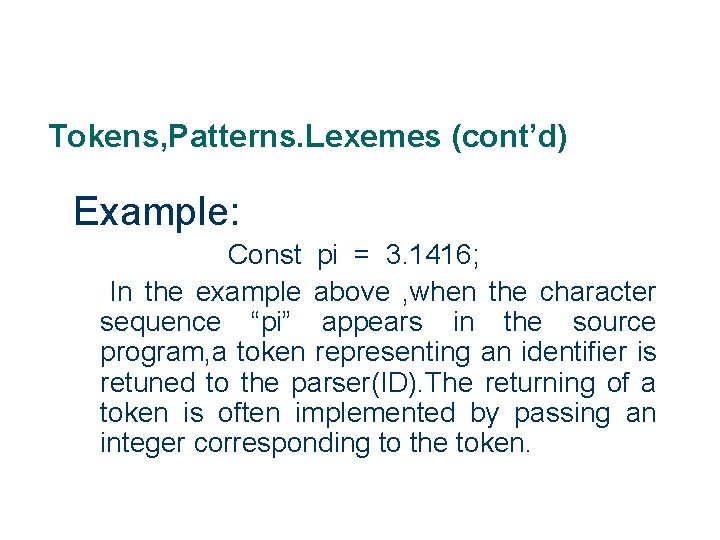 Tokens,Patterns.Lexemes (cont’d)

Example:

Const pi = 3.1416;

In the example above ,when the character sequence “pi” appears in the source program,a token representing an identifier is retuned to the parser(ID).The returning of a token is often implemented by passing an integer corresponding to the token.